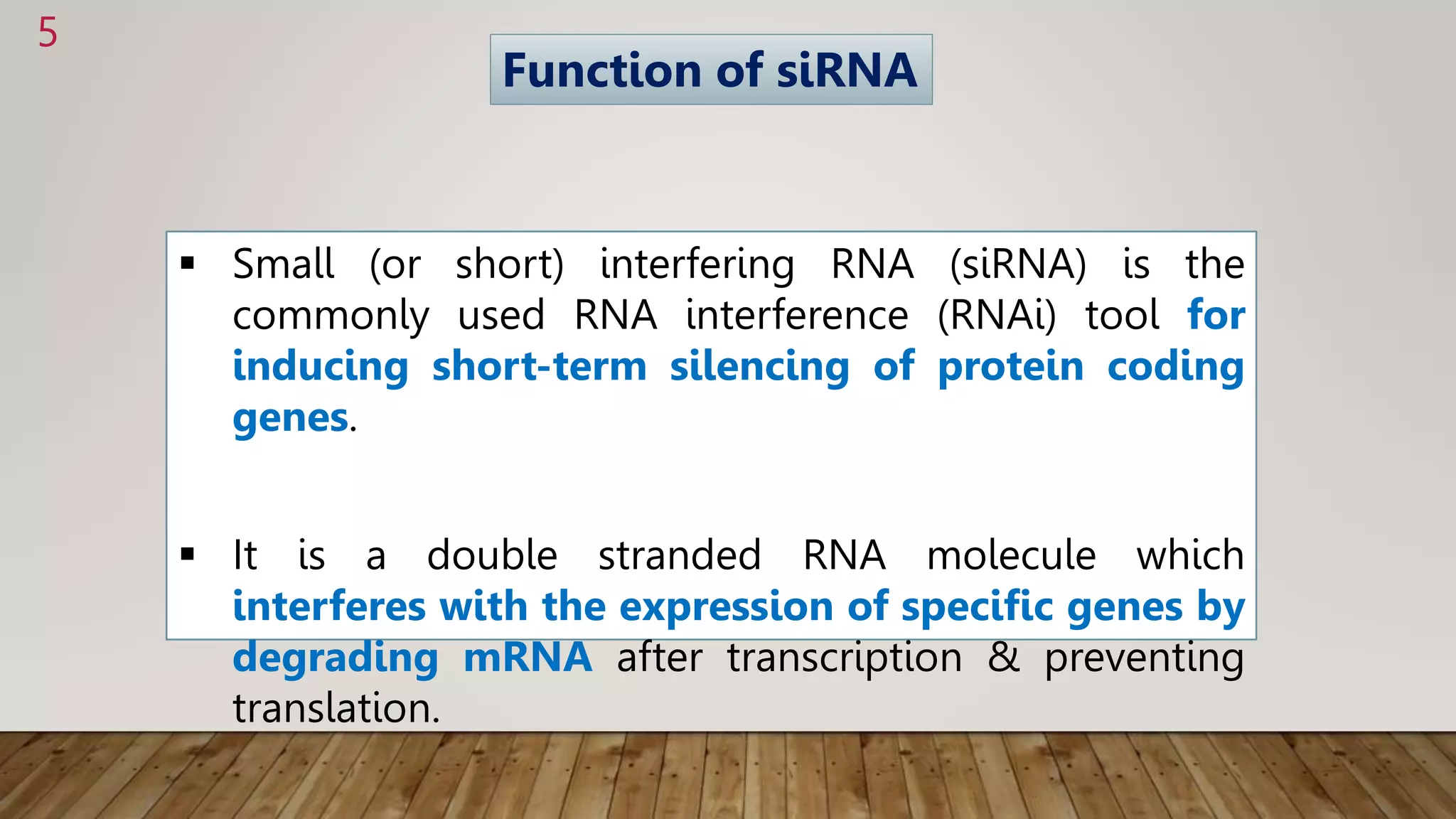 5

Function of siRNA

▪ Small (or short) interfering RNA (siRNA) is the commonly used RNA interference (RNAi) tool for inducing short-term silencing of protein coding genes.

▪ It is a double stranded RNA molecule which interferes with the expression of specific genes by degrading mRNA after transcription & preventing translation.